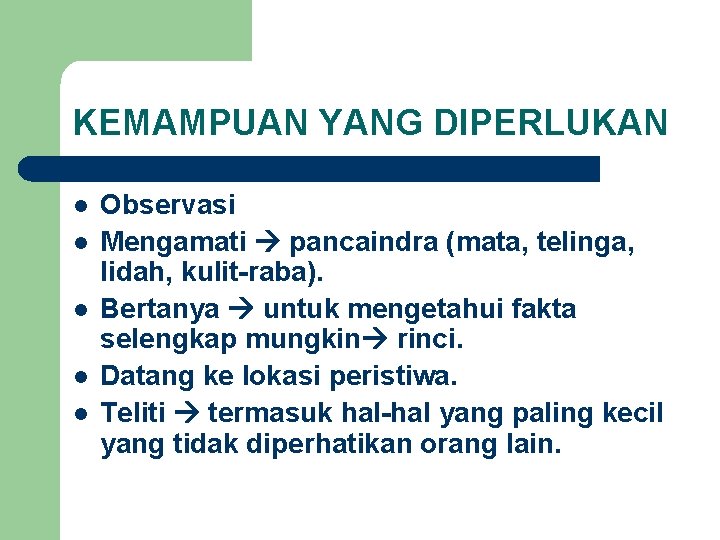 KEMAMPUAN YANG DIPERLUKAN

- Observasi
- Mengamati → pancaindra (mata, telinga, lidah, kulit-raba).
- Bertanya → untuk mengetahui fakta selengkap mungkin→ rinci.
- Datang ke lokasi peristiwa.
- Teliti → termasuk hal-hal yang paling kecil yang tidak diperhatikan orang lain.